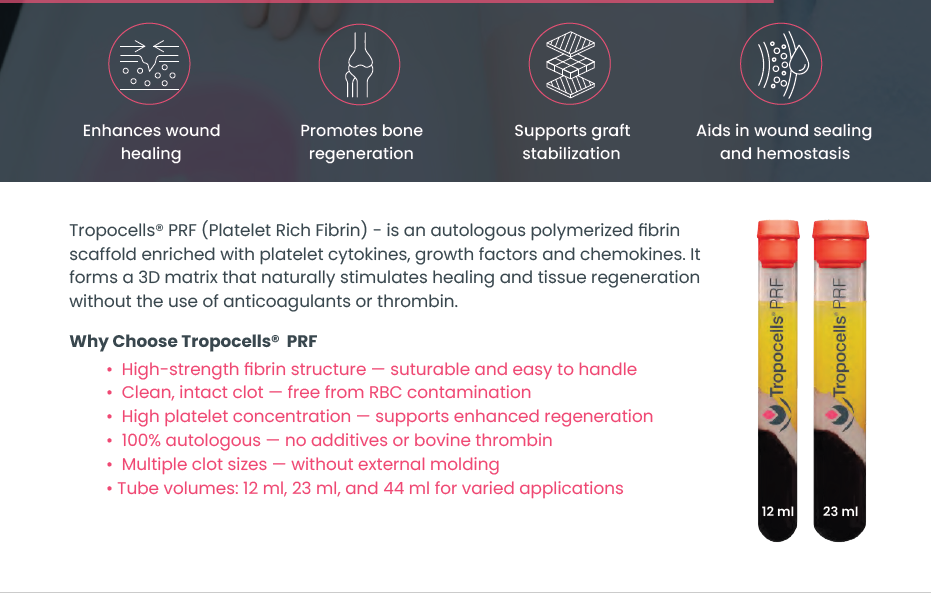 Enhances wound healing

Promotes bone regeneration

Supports graft stabilization

Aids in wound sealing and hemostasis

Tropocells® PRF (Platelet Rich Fibrin) - is an autologous polymerized fibrin scaffold enriched with platelet cytokines, growth factors and chemokines. It forms a 3D matrix that naturally stimulates healing and tissue regeneration without the use of anticoagulants or thrombin.

Why Choose Tropocells® PRF

• High-strength fibrin structure — suturable and easy to handle
• Clean, intact clot — free from RBC contamination
• High platelet concentration — supports enhanced regeneration
• 100% autologous — no additives or bovine thrombin
• Multiple clot sizes — without external molding
• Tube volumes: 12 ml, 23 ml, and 44 ml for varied applications

Tropocells® PRF

12 ml

Tropocells® PRF

23 ml